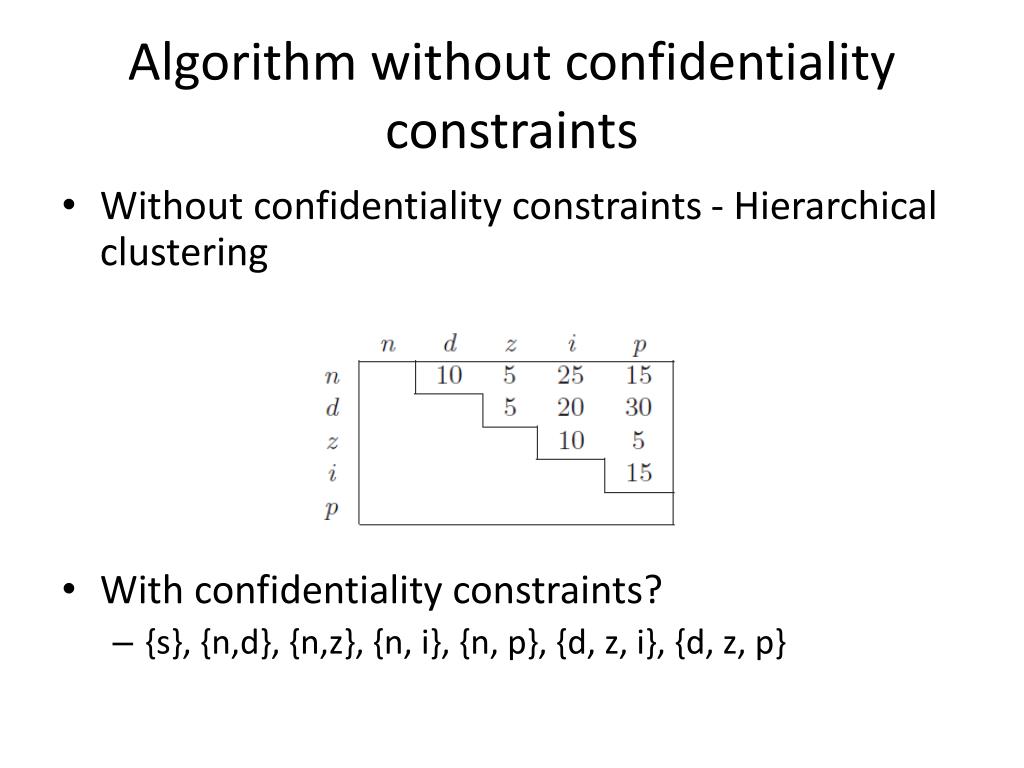 Algorithm without confidentiality constraints

• Without confidentiality constraints - Hierarchical clustering

| | $n$ | $d$ | $z$ | $i$ | $p$ |
|---|---|---|---|---|---|
| $n$ | | 10 | 5 | 25 | 15 |
| $d$ | | | 5 | 20 | 30 |
| $z$ | | | | 10 | 5 |
| $i$ | | | | | 15 |
| $p$ | | | | | |

• With confidentiality constraints?
– {s}, {n,d}, {n,z}, {n, i}, {n, p}, {d, z, i}, {d, z, p}